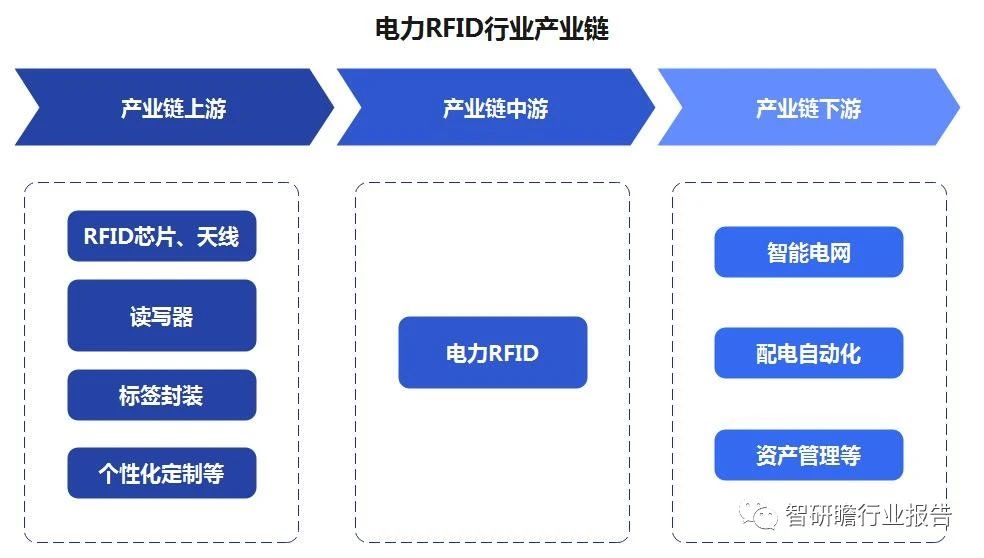 电力RFID行业产业链

产业链上游

产业链中游

产业链下游

RFID芯片、天线

读写器

标签封装

个性化定制等

电力RFID

智能电网

配电自动化

资产管理等

智研瞻行业报告